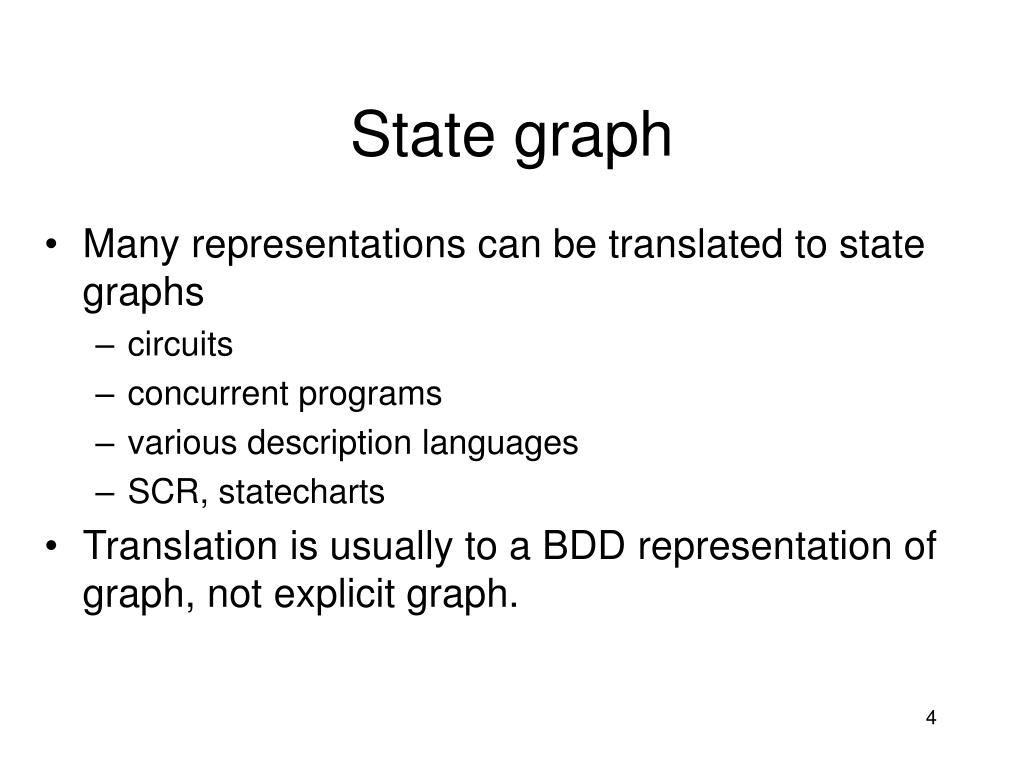 State graph

• Many representations can be translated to state graphs
– circuits
– concurrent programs
– various description languages
– SCR, statecharts
• Translation is usually to a BDD representation of graph, not explicit graph.

4